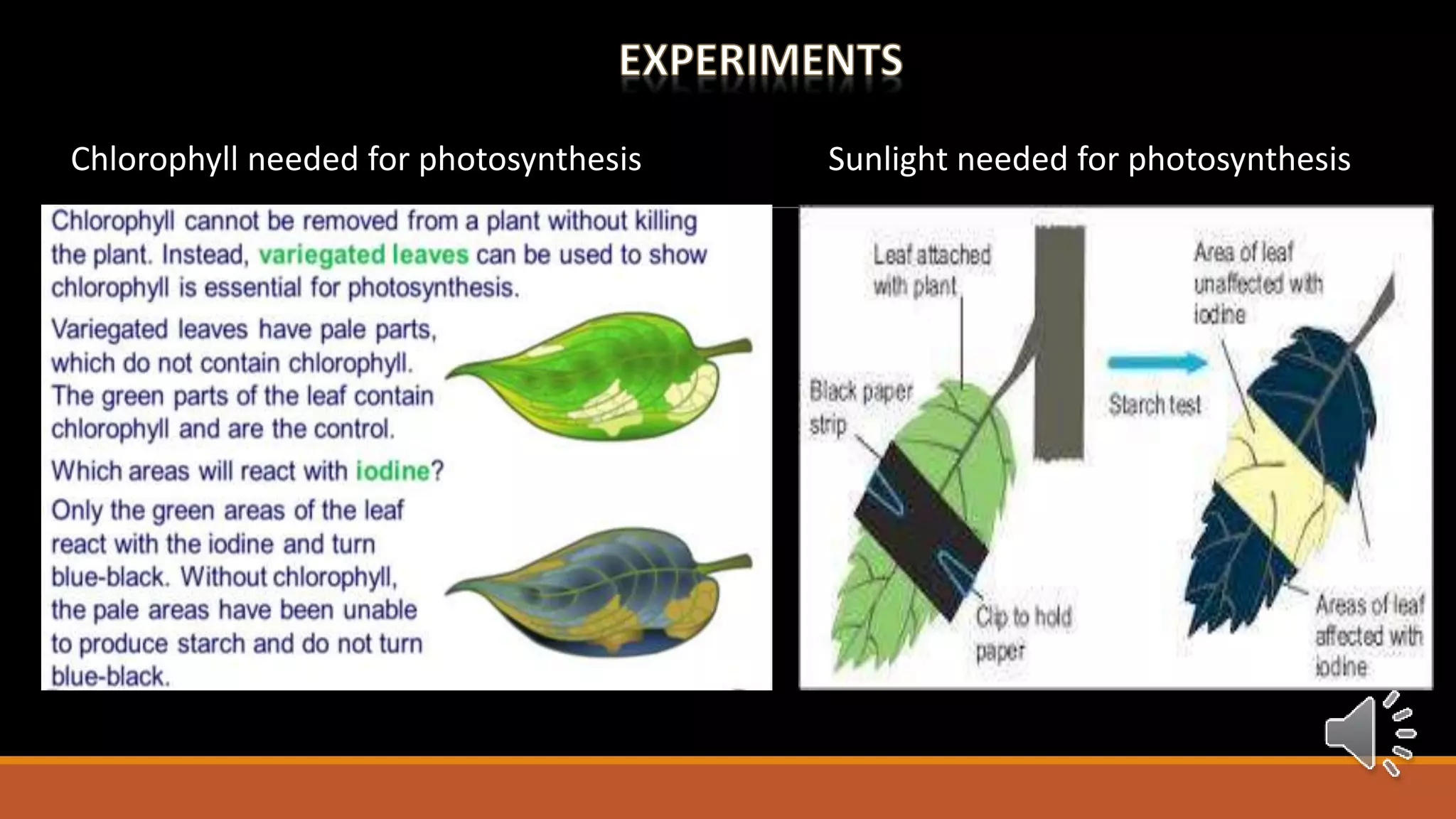 EXPERIMENTS

Chlorophyll needed for photosynthesis

Chlorophyll cannot be removed from a plant without killing the plant. Instead, variegated leaves can be used to show chlorophyll is essential for photosynthesis.

Variegated leaves have pale parts, which do not contain chlorophyll. The green parts of the leaf contain chlorophyll and are the control.

Which areas will react with iodine?

Only the green areas of the leaf react with the iodine and turn blue-black. Without chlorophyll, the pale areas have been unable to produce starch and do not turn blue-black.

Sunlight needed for photosynthesis

Leaf attached with plant

Black paper strip

Clip to hold paper

Starch test

Area of leaf unaffected with iodine

Areas of leaf affected with iodine